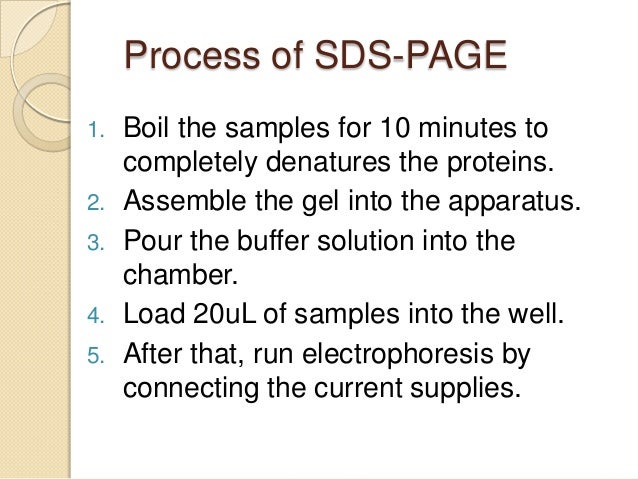 Process of SDS-PAGE

1. Boil the samples for 10 minutes to completely denatures the proteins.
2. Assemble the gel into the apparatus.
3. Pour the buffer solution into the chamber.
4. Load 20uL of samples into the well.
5. After that, run electrophoresis by connecting the current supplies.